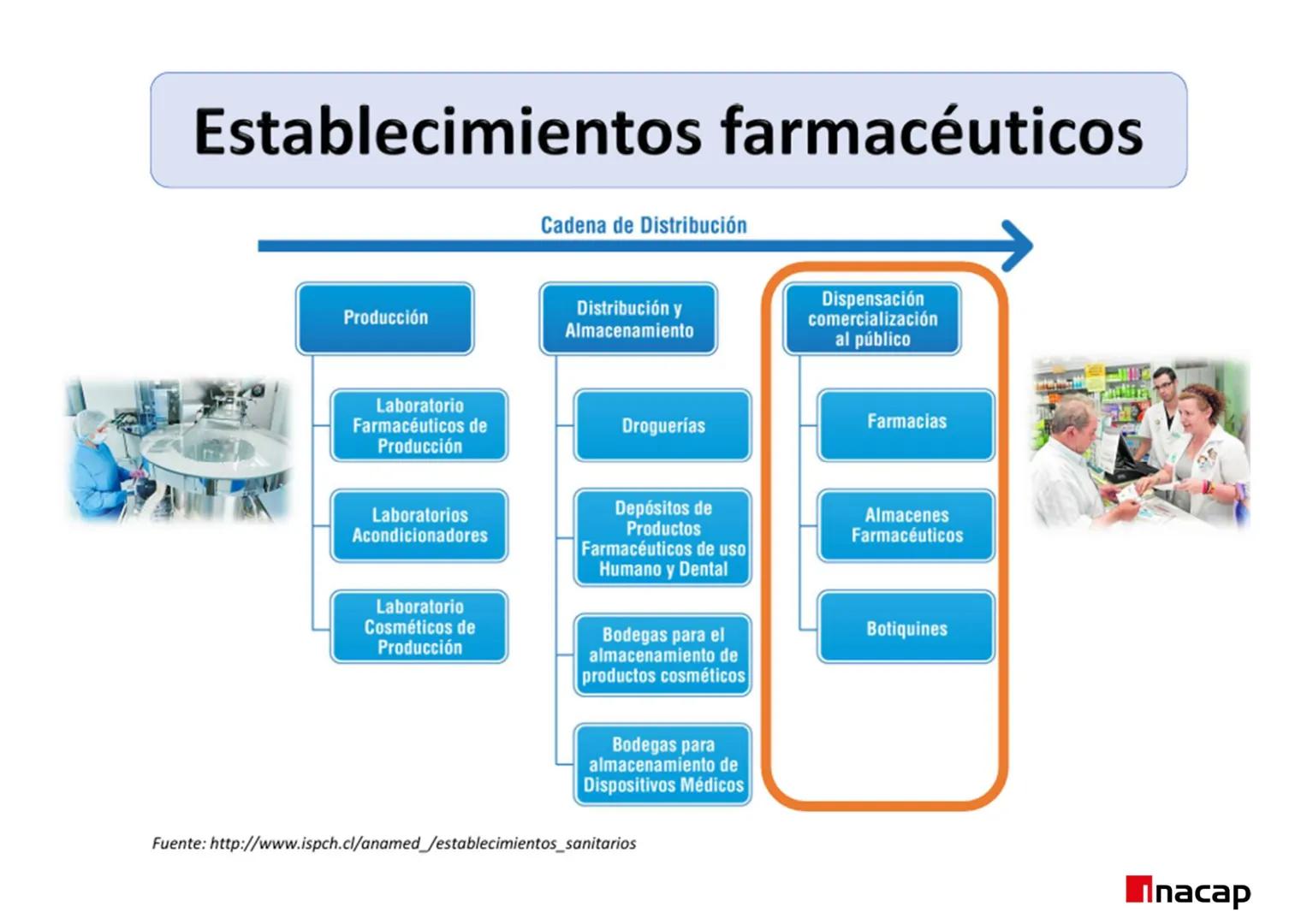 Establecimientos farmacéuticos

Cadena de Distribución

Producción

Laboratorio Farmacéuticos de Producción

Laboratorios Acondicionadores

Laboratorio Cosméticos de Producción

Distribución y Almacenamiento

Droguerías

Depósitos de Productos Farmacéuticos de uso Humano y Dental

Bodegas para el almacenamiento de productos cosméticos

Bodegas para almacenamiento de Dispositivos Médicos

Dispensación comercialización al público

Farmacias

Almacenes Farmacéuticos

Botiquines

Fuente: http://www.ispch.cl/anamed_/establecimientos_sanitarios

inacap